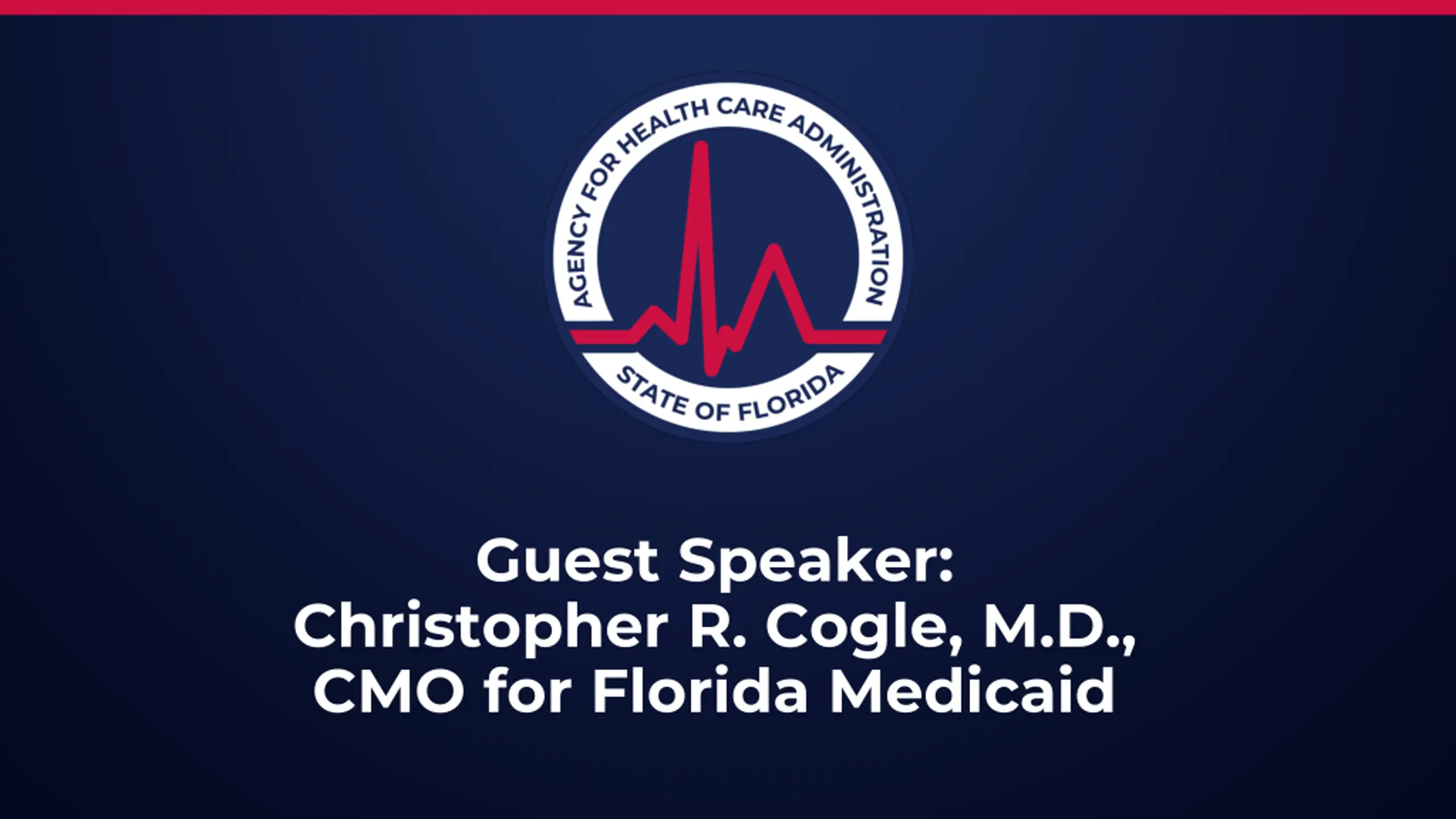 AGENCY FOR HEALTH CARE ADMINISTRATION
STATE OF FLORIDA

Guest Speaker:
Christopher R. Cogle, M.D.,
CMO for Florida Medicaid